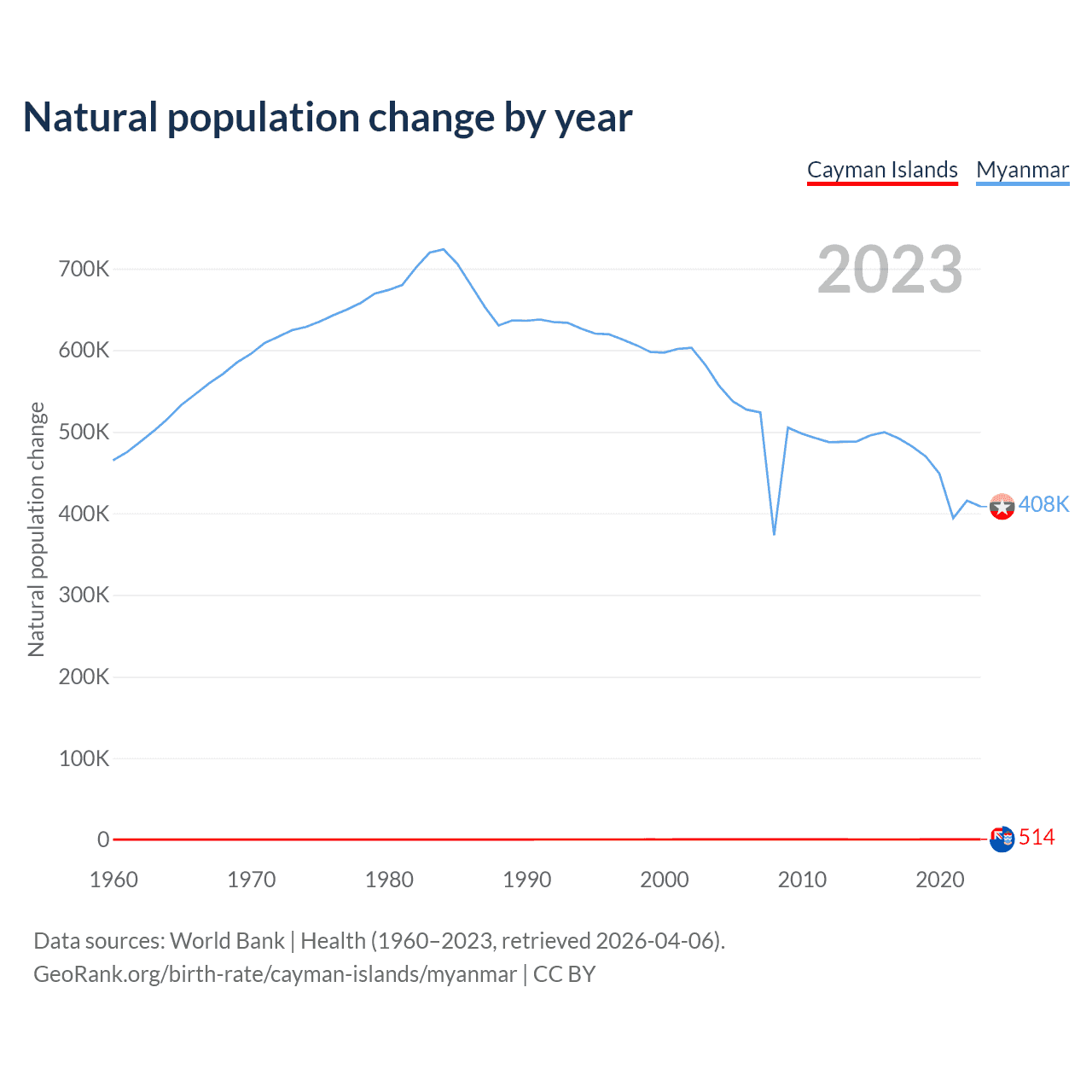 Natural population change by year

Cayman Islands Myanmar

2023

Natural population change

700K
600K
500K
400K
300K
200K
100K
0

408K
514

1960 1970 1980 1990 2000 2010 2020

Data sources: World Bank | Health (1960–2023, retrieved 2026-04-06).
GeoRank.org/birth-rate/cayman-islands/myanmar | CC BY